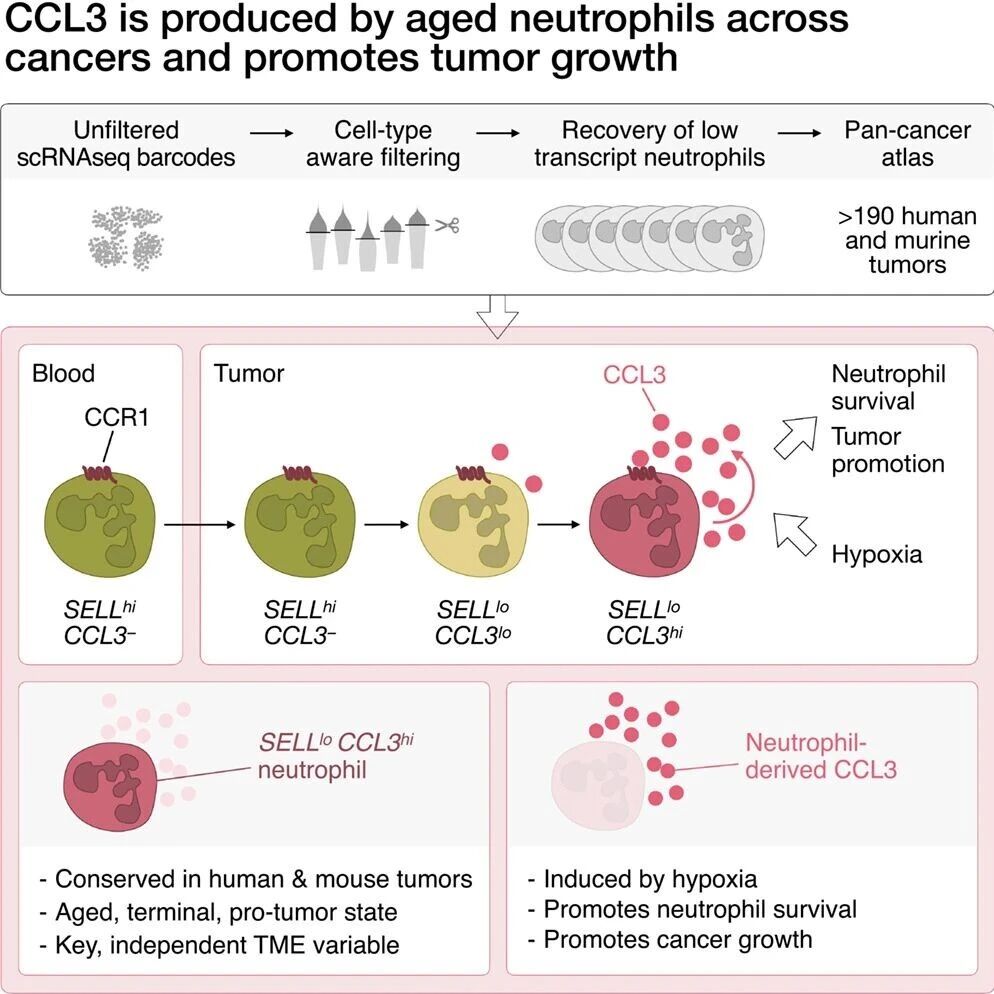 CCL3 is produced by aged neutrophils across cancers and promotes tumor growth

Unfiltered scRNAseq barcodes → Cell-type aware filtering → Recovery of low transcript neutrophils → Pan-cancer atlas

>190 human and murine tumors

Blood

CCR1

$SELL^{hi}$
$CCL3^{-}$

Tumor

$SELL^{hi}$
$CCL3^{-}$

$SELL^{lo}$
$CCL3^{lo}$

CCL3

$SELL^{lo}$
$CCL3^{hi}$

Neutrophil survival

Tumor promotion

Hypoxia

$SELL^{lo}$ $CCL3^{hi}$ neutrophil

- Conserved in human & mouse tumors
- Aged, terminal, pro-tumor state
- Key, independent TME variable

Neutrophil-derived CCL3

- Induced by hypoxia
- Promotes neutrophil survival
- Promotes cancer growth